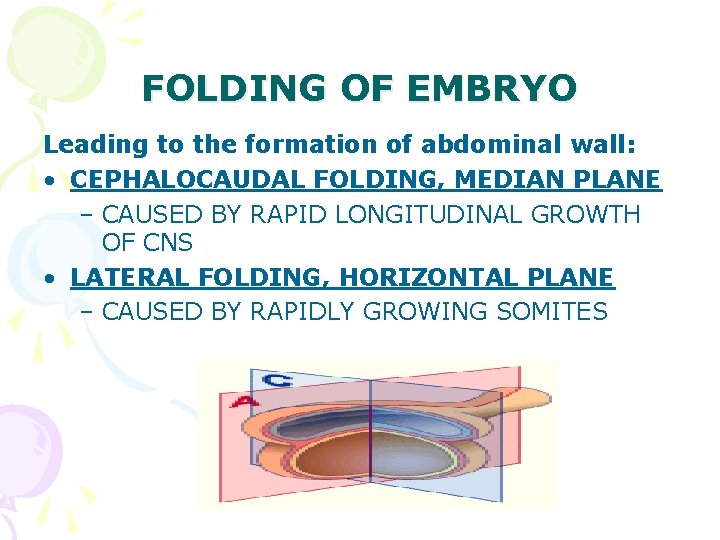 FOLDING OF EMBRYO

Leading to the formation of abdominal wall:

• CEPHALOCAUDAL FOLDING, MEDIAN PLANE
 – CAUSED BY RAPID LONGITUDINAL GROWTH OF CNS

• LATERAL FOLDING, HORIZONTAL PLANE
 – CAUSED BY RAPIDLY GROWING SOMITES

C
A